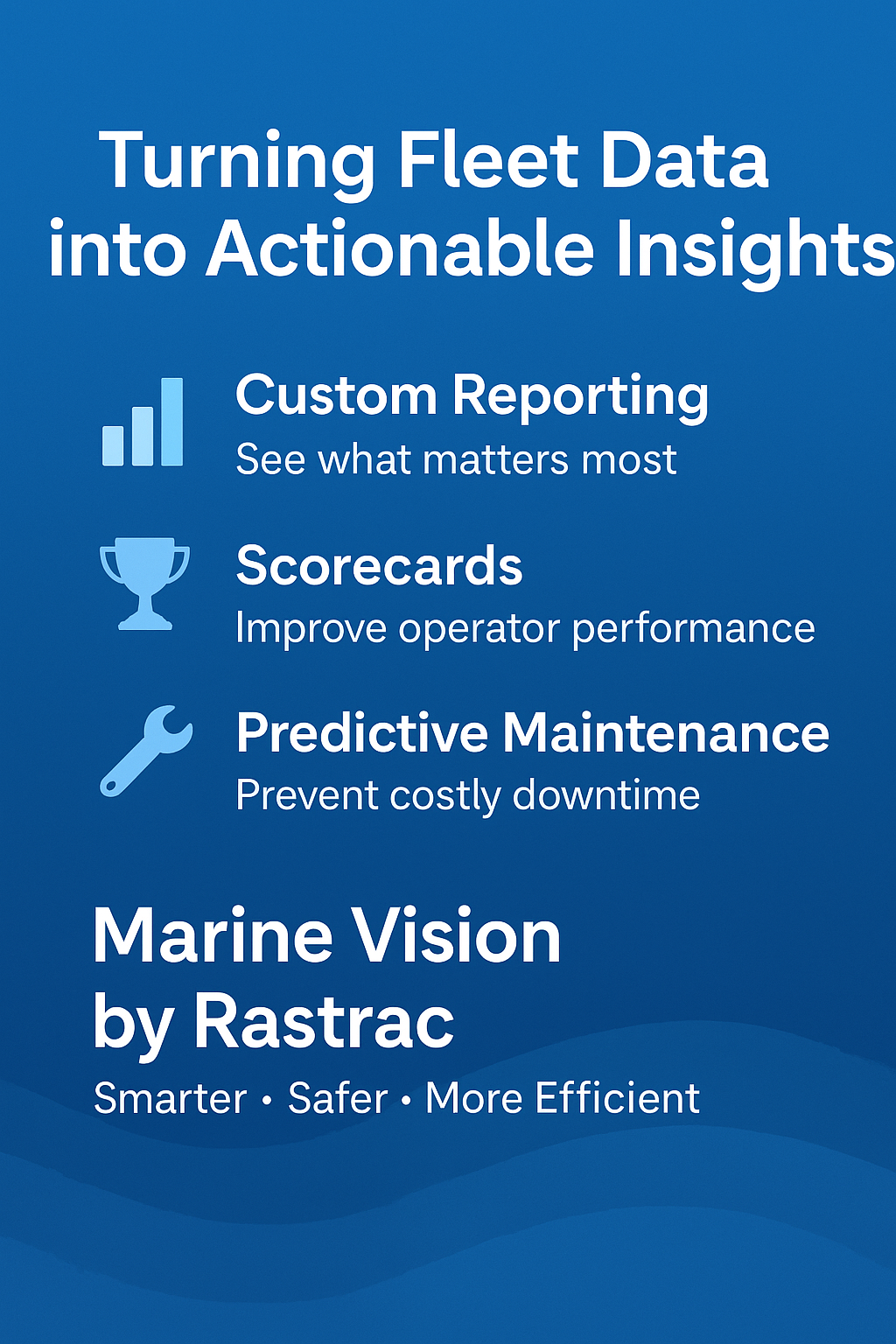 Turning Fleet Data into Actionable Insights

Custom Reporting
See what matters most

Scorecards
Improve operator performance

Predictive Maintenance
Prevent costly downtime

Marine Vision by Rastrac

Smarter • Safer • More Efficient